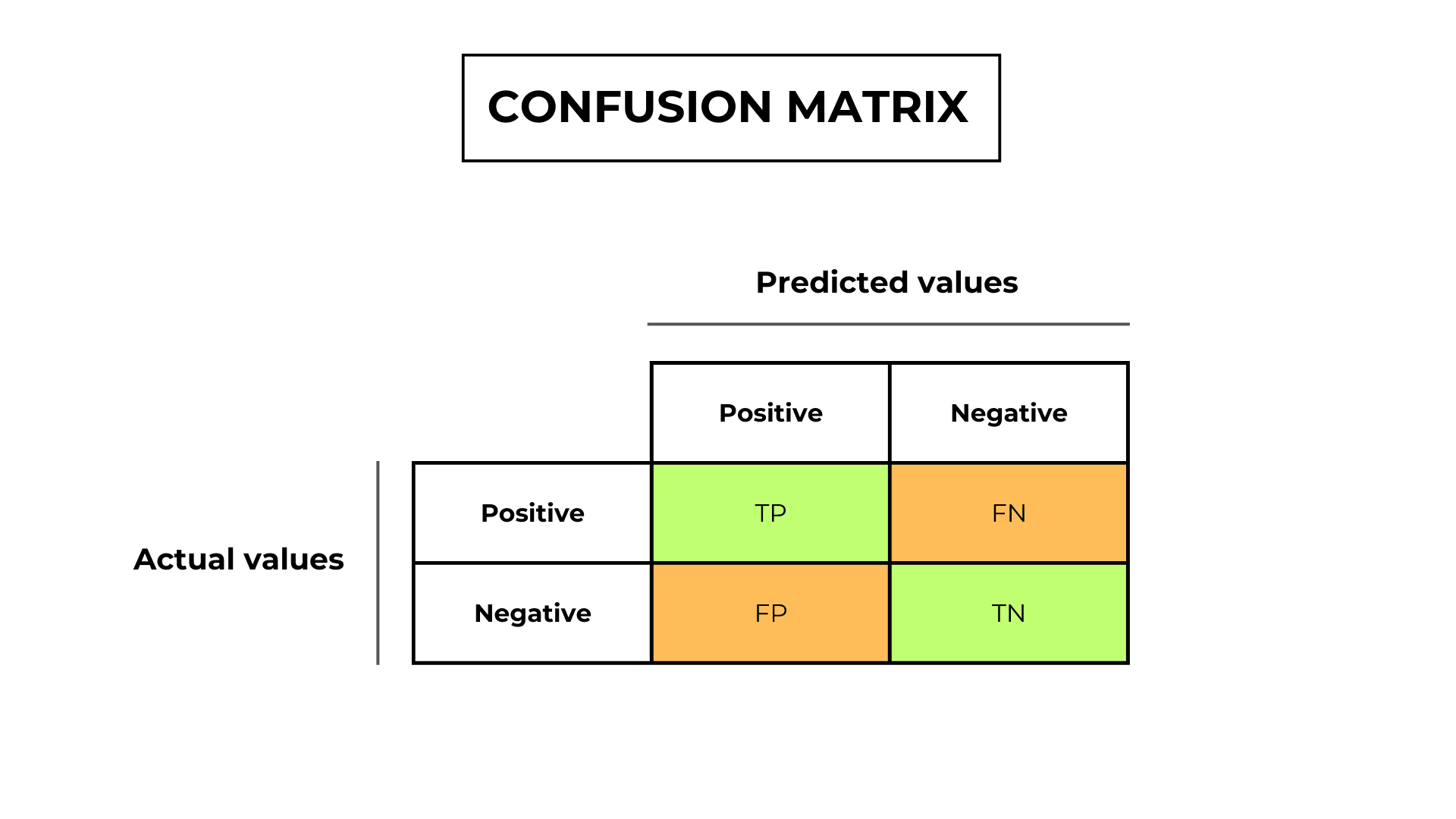 CONFUSION MATRIX

Predicted values

Actual values

| | Positive | Negative |
|---|---|---|
| Positive | TP | FN |
| Negative | FP | TN |